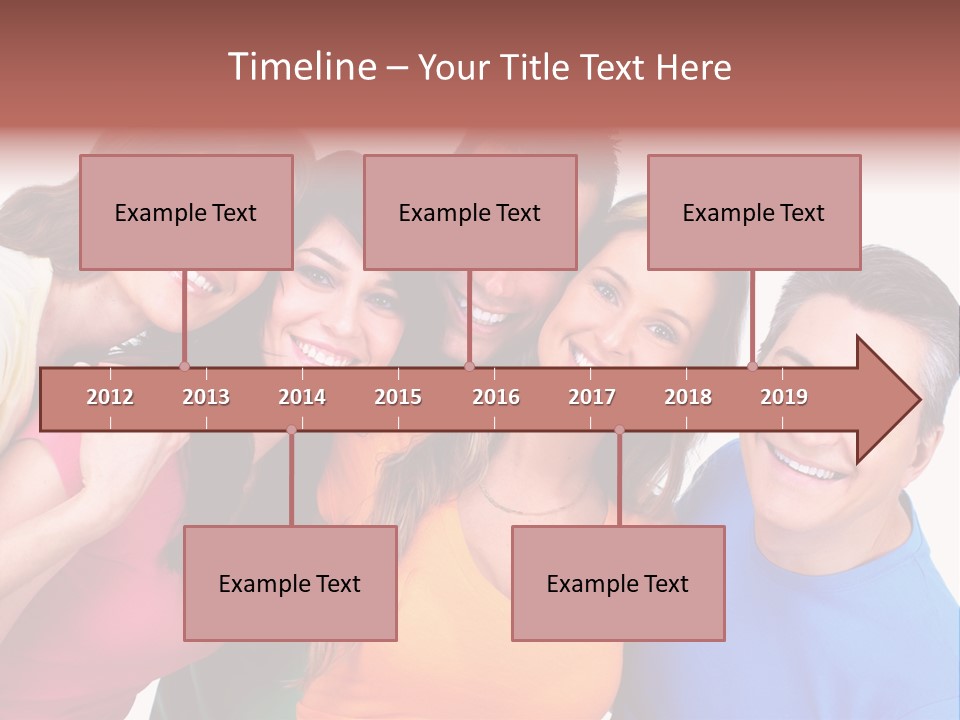 Timeline – Your Title Text Here

Example Text

Example Text

Example Text

2012 2013 2014 2015 2016 2017 2018 2019

Example Text

Example Text